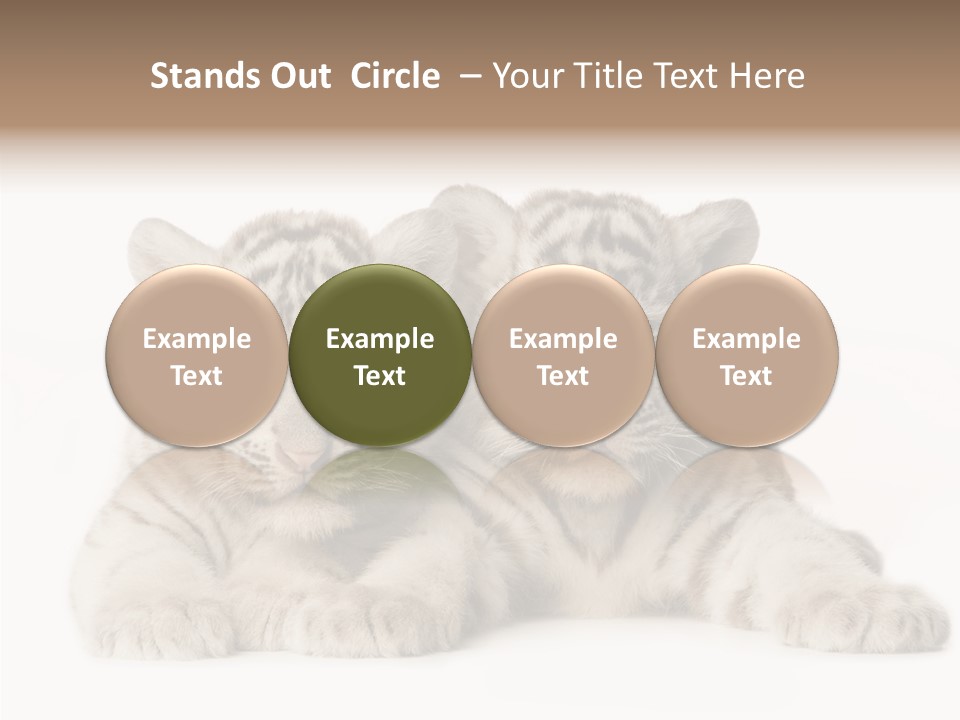 Stands Out Circle – Your Title Text Here

Example Text

Example Text

Example Text

Example Text